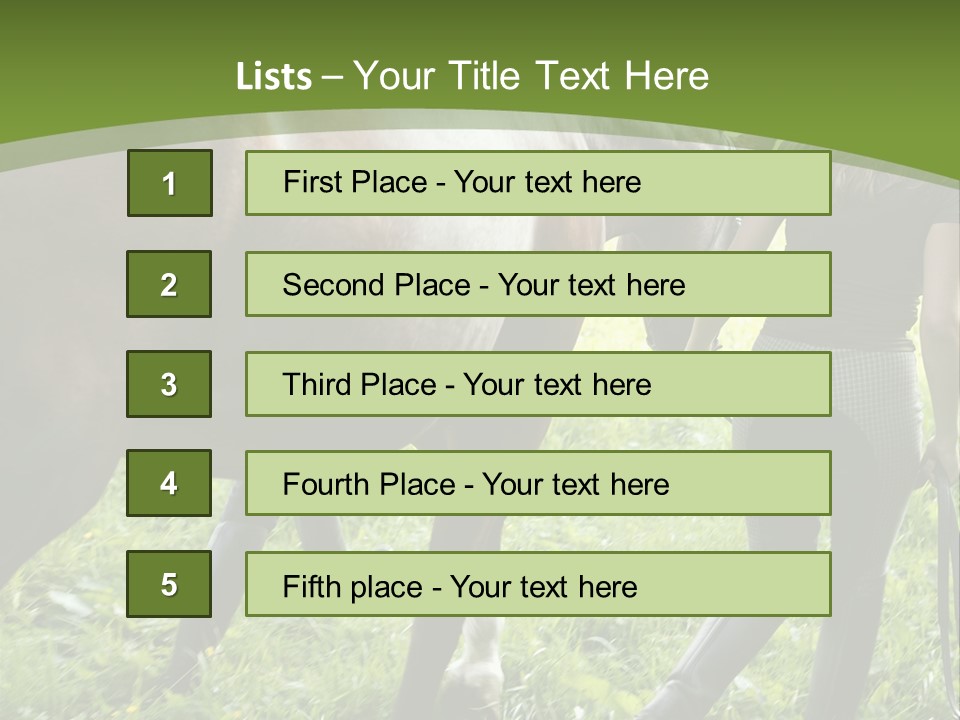 Lists – Your Title Text Here

1
First Place - Your text here

2
Second Place - Your text here

3
Third Place - Your text here

4
Fourth Place - Your text here

5
Fifth place - Your text here